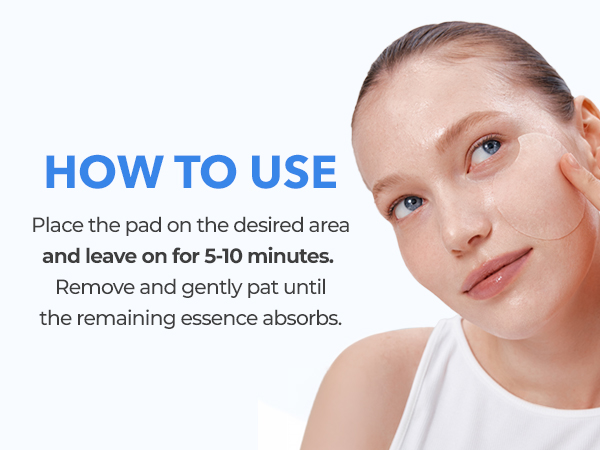 HOW TO USE

Place the pad on the desired area and leave on for 5-10 minutes. Remove and gently pat until the remaining essence absorbs.